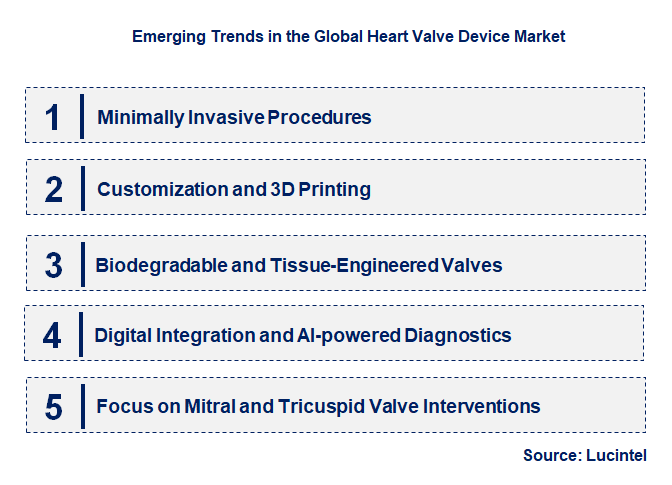 Emerging Trends in the Global Heart Valve Device Market

1 Minimally Invasive Procedures

2 Customization and 3D Printing

3 Biodegradable and Tissue-Engineered Valves

4 Digital Integration and AI-powered Diagnostics

5 Focus on Mitral and Tricuspid Valve Interventions

Source: Lucintel